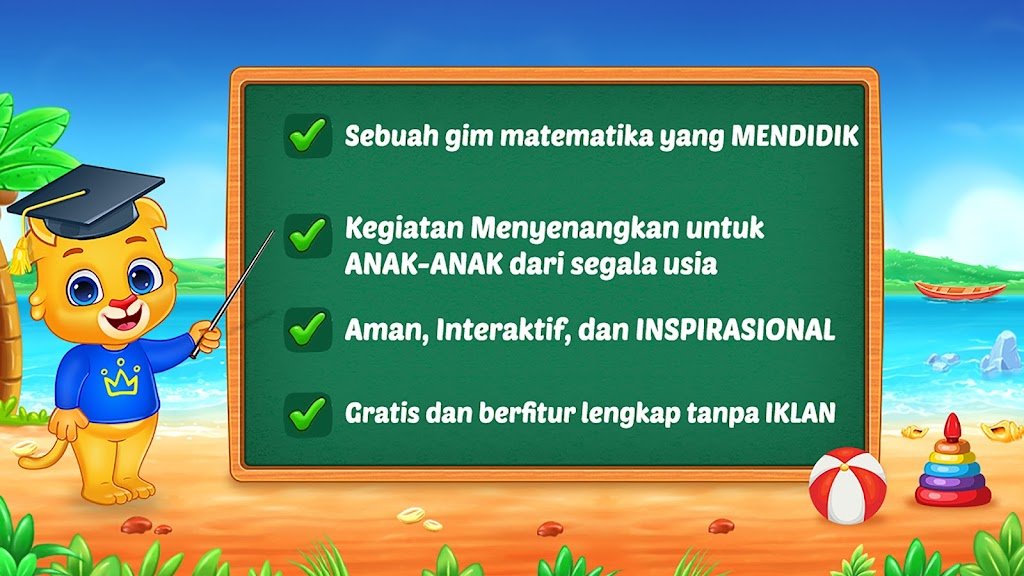 Sebuah gim matematika yang MENDIDIK

Kegiatan Menyenangkan untuk ANAK-ANAK dari segala usia

Aman, Interaktif, dan INSPIRASIONAL

Gratis dan berfitur lengkap tanpa IKLAN